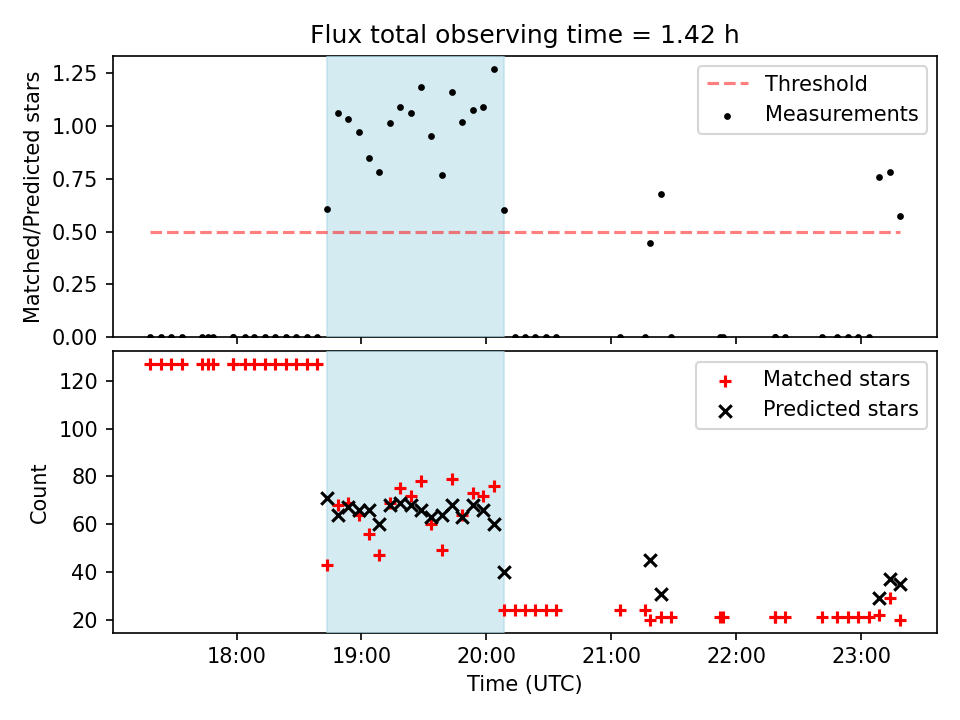 Flux total observing time = 1.42 h

Matched/Predicted stars

1.25
1.00
0.75
0.50
0.25
0.00

Threshold
Measurements

Count

120
100
80
60
40
20

Matched stars
Predicted stars

18:00
19:00
20:00
21:00
22:00
23:00

Time (UTC)